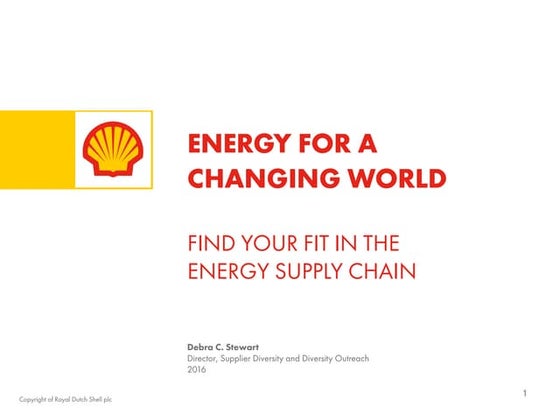 ENERGY FOR A CHANGING WORLD

FIND YOUR FIT IN THE ENERGY SUPPLY CHAIN

Debra C. Stewart
Director, Supplier Diversity and Diversity Outreach
2016

Copyright of Royal Dutch Shell plc

1